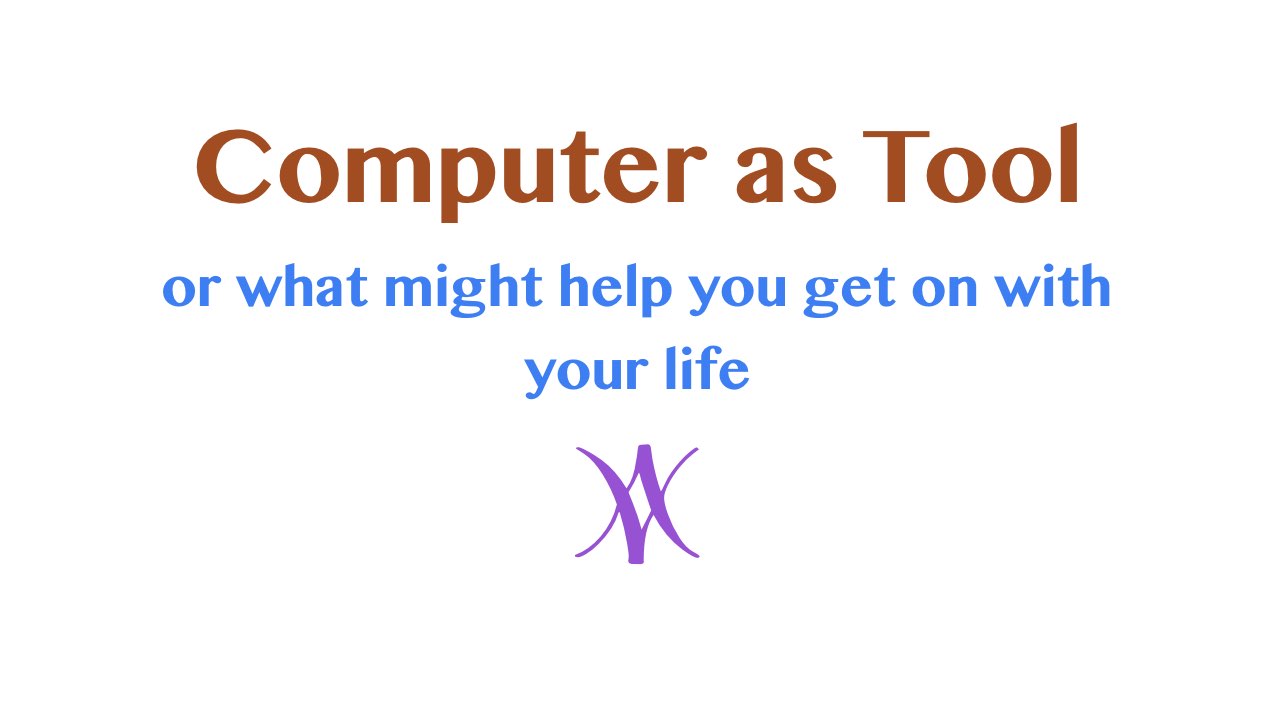 Computer as Tool

or what might help you get on with your life